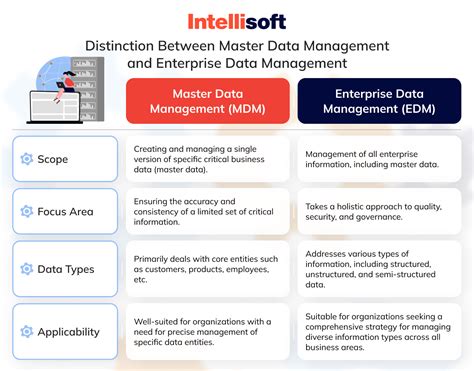 Intellisoft

Distinction Between Master Data Management and Enterprise Data Management

| | Master Data Management (MDM) | Enterprise Data Management (EDM) |
|---|---|---|
| Scope | Creating and managing a single version of specific critical business data (master data). | Management of all enterprise information, including master data. |
| Focus Area | Ensuring the accuracy and consistency of a limited set of critical information. | Takes a holistic approach to quality, security, and governance. |
| Data Types | Primarily deals with core entities such as customers, products, employees, etc. | Addresses various types of information, including structured, unstructured, and semi-structured data. |
| Applicability | Well-suited for organizations with a need for precise management of specific data entities. | Suitable for organizations seeking a comprehensive strategy for managing diverse information types across all business areas. |